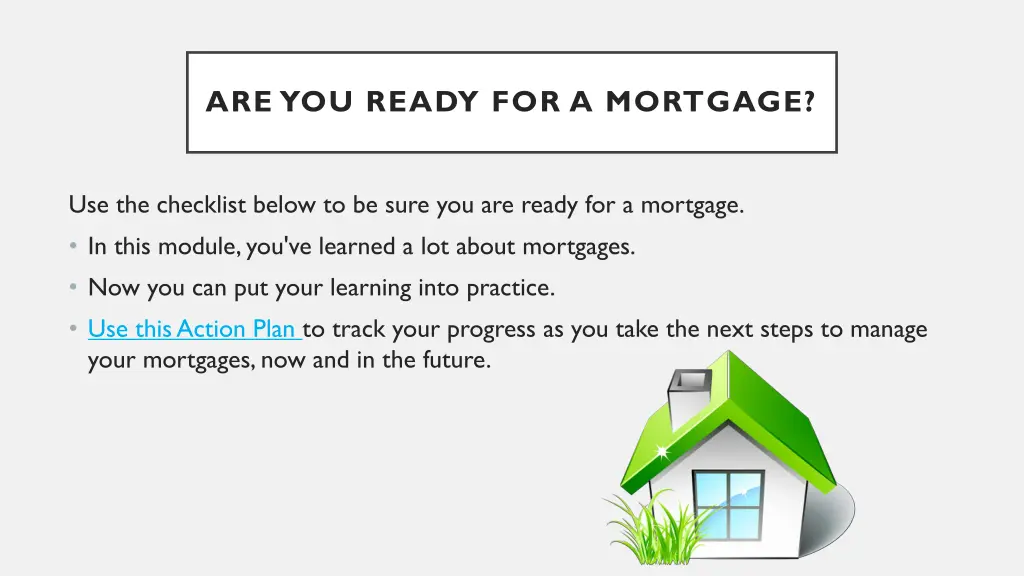 ARE YOU READY FOR A MORTGAGE?

Use the checklist below to be sure you are ready for a mortgage.

• In this module, you've learned a lot about mortgages.

• Now you can put your learning into practice.

• Use this Action Plan to track your progress as you take the next steps to manage your mortgages, now and in the future.